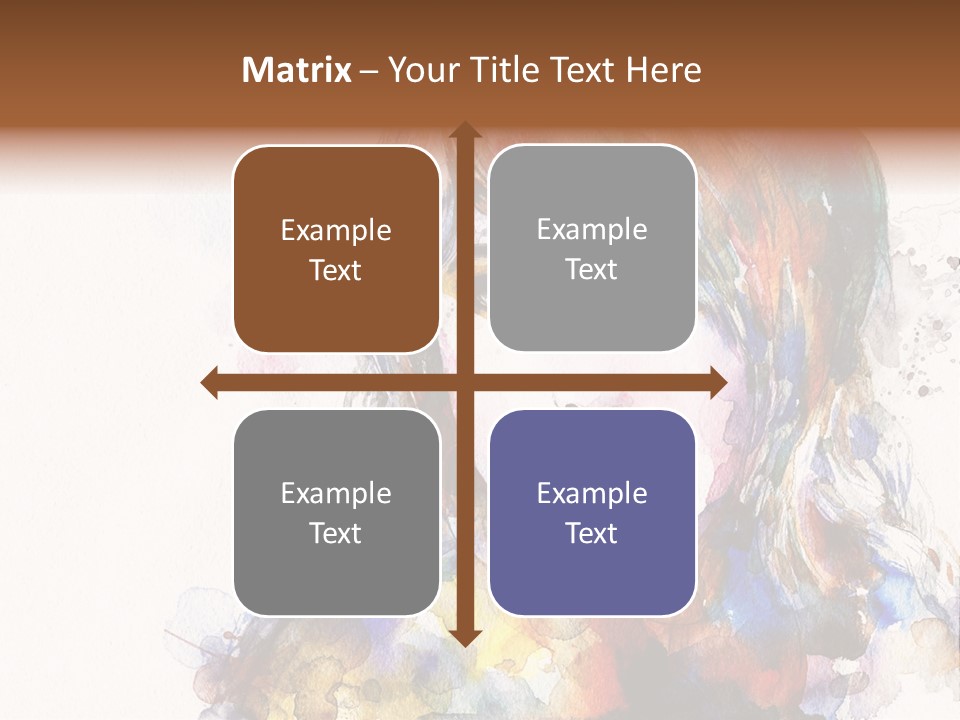 Matrix – Your Title Text Here

Example Text

Example Text

Example Text

Example Text